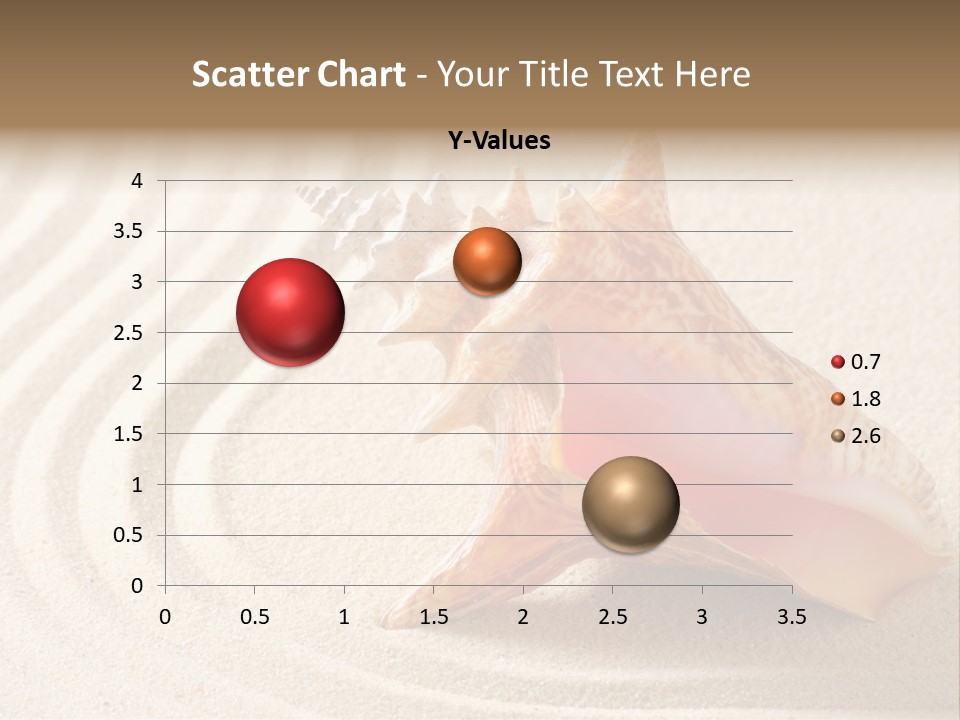 Scatter Chart - Your Title Text Here

Y-Values

4
3.5
3
2.5
2
1.5
1
0.5
0

0 0.5 1 1.5 2 2.5 3 3.5

0.7
1.8
2.6